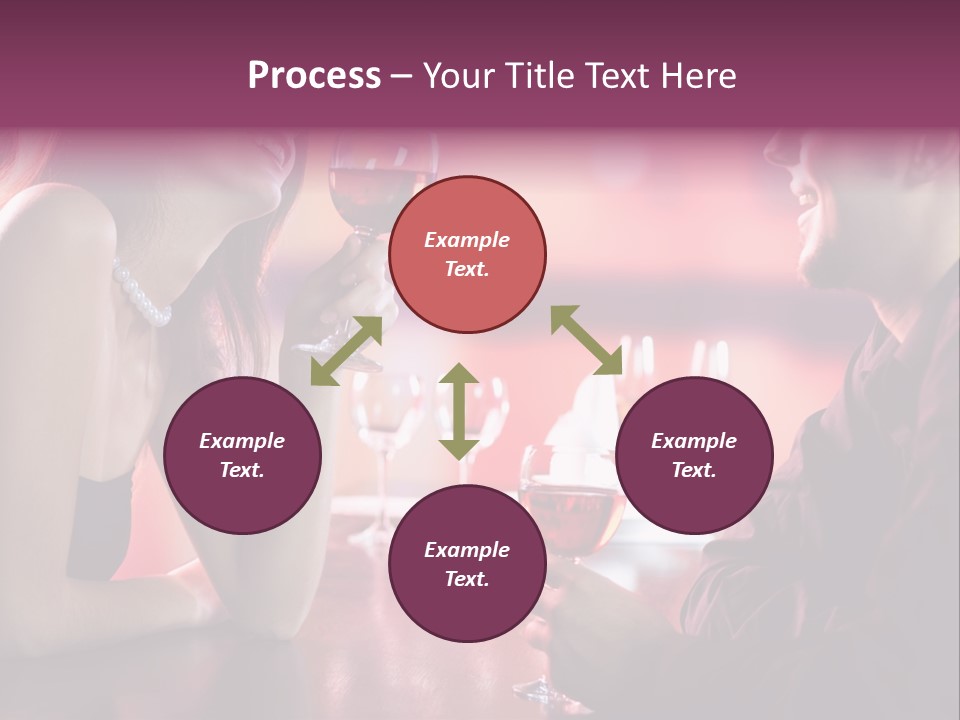 Process – Your Title Text Here

Example Text.

Example Text.

Example Text.

Example Text.